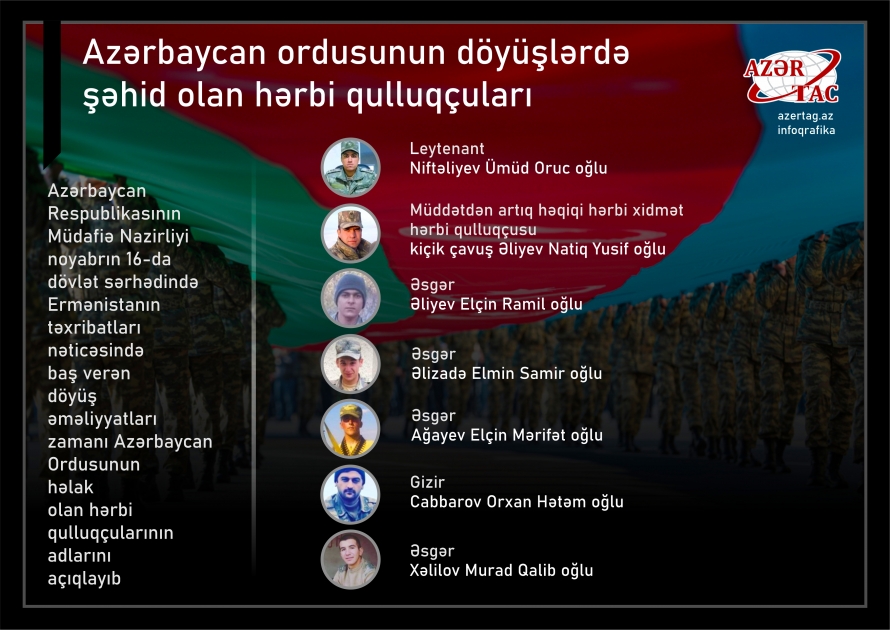 Azərbaycan ordusunun döyüşlərdə şəhid olan hərbi qulluqçuları

AZƏR TAC
azertag.az
infoqrafika

Azərbaycan Respublikasının Müdafiə Nazirliyi noyabrın 16-da dövlət sərhədində Ermənistanın təxribatları nəticəsində baş verən döyüş əməliyyatları zamanı Azərbaycan Ordusunun həlak olan hərbi qulluqçularının adlarını açıqlayıb

Leytenant
Niftəliyev Ümüd Oruc oğlu

Müddətdən artıq həqiqi hərbi xidmət hərbi qulluqçusu
kiçik çavuş Əliyev Natiq Yusif oğlu

Əsgər
Əliyev Elçin Ramil oğlu

Əsgər
Əlizadə Elmin Samir oğlu

Əsgər
Ağayev Elçin Mərifət oğlu

Gizir
Cabbarov Orxan Hətəm oğlu

Əsgər
Xəlilov Murad Qalib oğlu